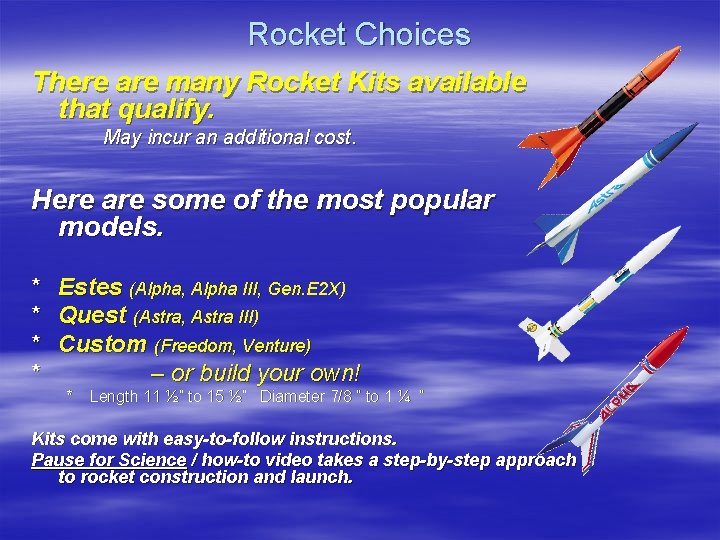 Rocket Choices

There are many Rocket Kits available that qualify.

May incur an additional cost.

Here are some of the most popular models.

* Estes (Alpha, Alpha III, Gen.E2X)
* Quest (Astra, Astra III)
* Custom (Freedom, Venture)
* – or build your own!
  * Length 11 ½" to 15 ½" Diameter 7/8 " to 1 ¼ "

Kits come with easy-to-follow instructions.
Pause for Science / how-to video takes a step-by-step approach to rocket construction and launch.

Astra

ALPHA